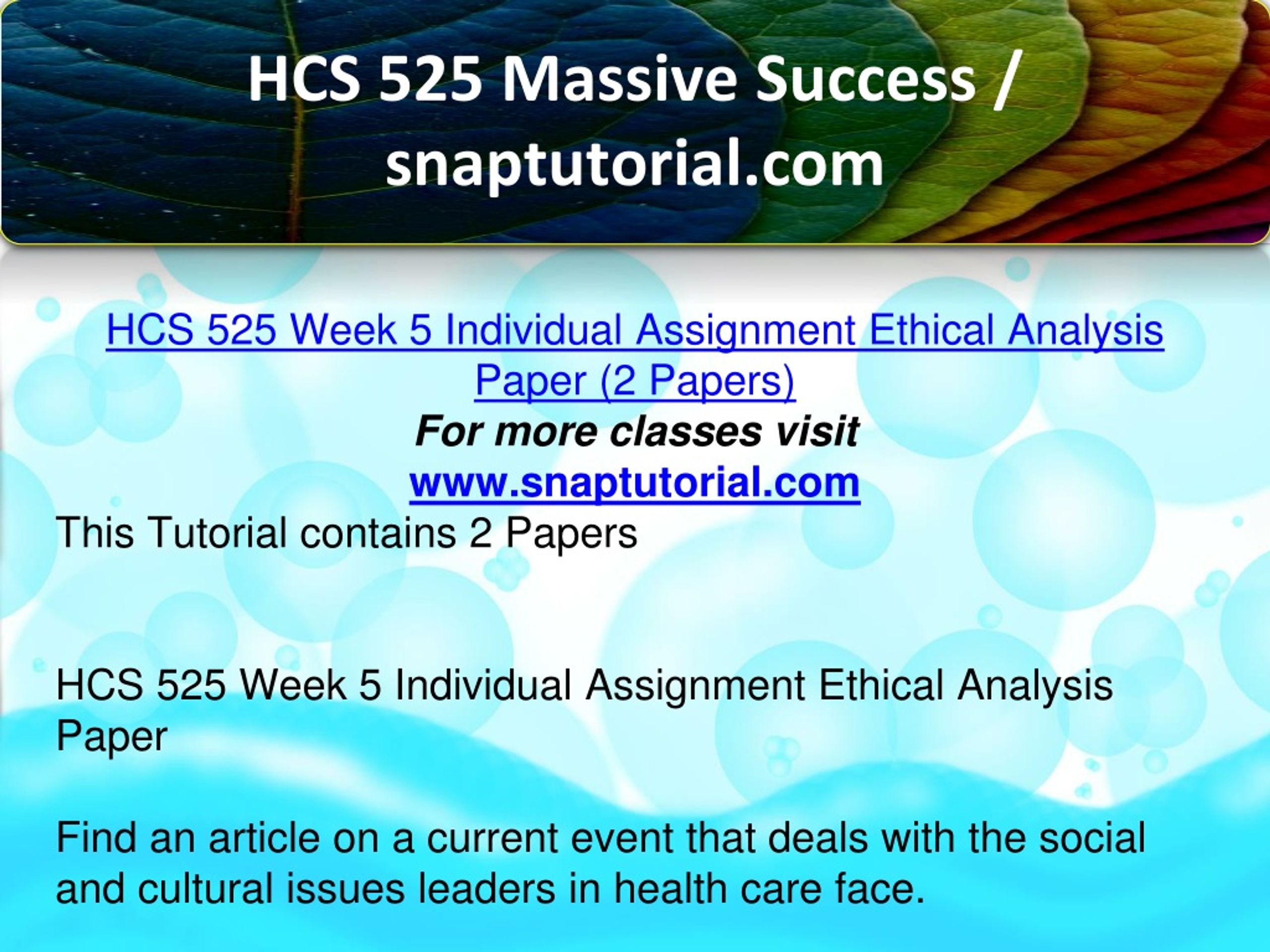 HCS 525 Massive Success / snaptutorial.com

HCS 525 Week 5 Individual Assignment Ethical Analysis Paper (2 Papers)
For more classes visit
www.snaptutorial.com
This Tutorial contains 2 Papers

HCS 525 Week 5 Individual Assignment Ethical Analysis Paper

Find an article on a current event that deals with the social and cultural issues leaders in health care face.